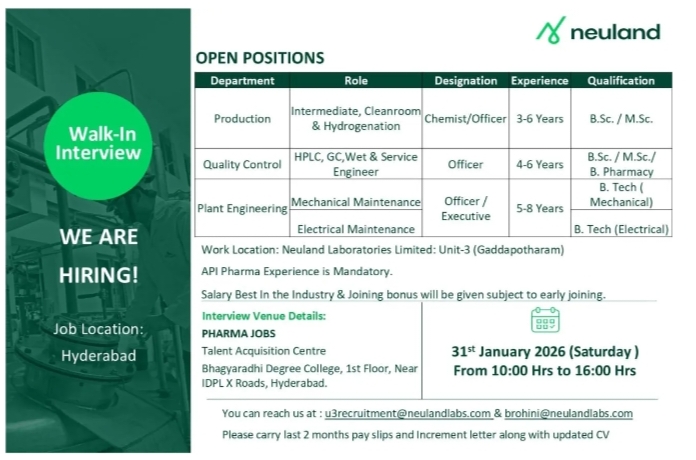 Walk-In Interview

WE ARE HIRING!

Job Location: Hyderabad

neuland

OPEN POSITIONS

| Department | Role | Designation | Experience | Qualification |
|---|---|---|---|---|
| Production | Intermediate, Cleanroom & Hydrogenation | Chemist/Officer | 3-6 Years | B.Sc. / M.Sc. |
| Quality Control | HPLC, GC,Wet & Service Engineer | Officer | 4-6 Years | B.Sc. / M.Sc./ B. Pharmacy |
| Plant Engineering | Mechanical Maintenance | Officer / Executive | 5-8 Years | B. Tech ( Mechanical) |
| | Electrical Maintenance | | | B. Tech (Electrical) |

Work Location: Neuland Laboratories Limited: Unit-3 (Gaddapotharam)

API Pharma Experience is Mandatory.

Salary Best In the Industry & Joining bonus will be given subject to early joining.

Interview Venue Details:
PHARMA JOBS
Talent Acquisition Centre
Bhagyaradhi Degree College, 1st Floor, Near IDPL X Roads, Hyderabad.

31$^{st}$ January 2026 (Saturday )
From 10:00 Hrs to 16:00 Hrs

You can reach us at : u3recruitment@neulandlabs.com & brohini@neulandlabs.com

Please carry last 2 months pay slips and Increment letter along with updated CV